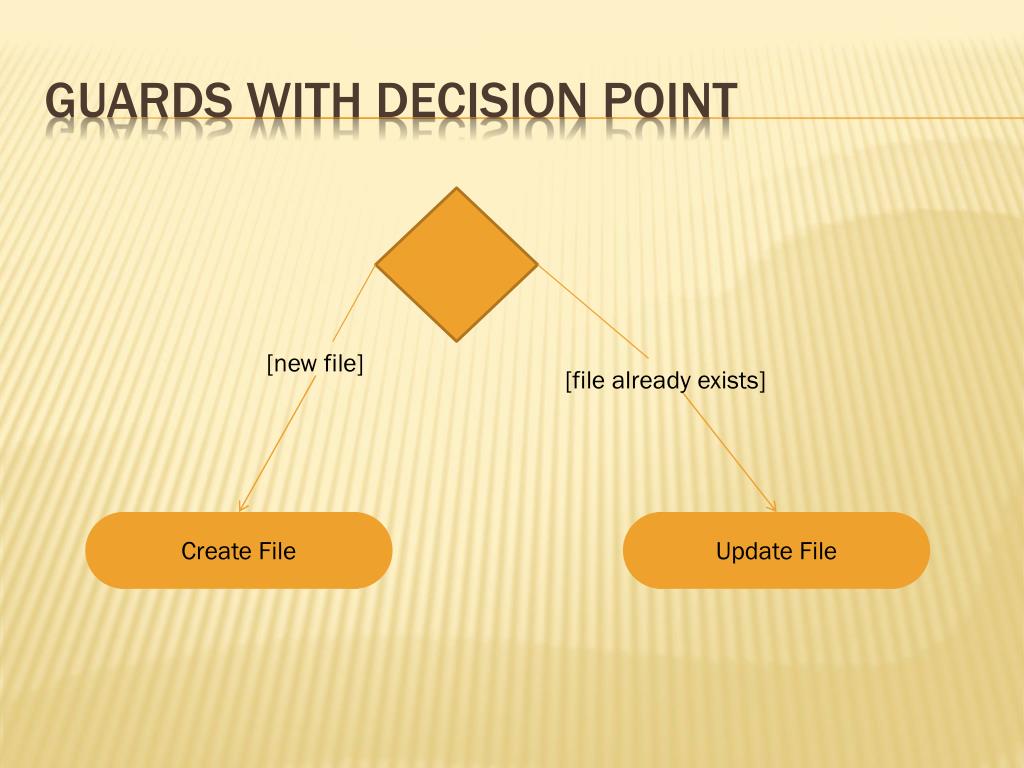 GUARDS WITH DECISION POINT

[new file]

[file already exists]

Create File

Update File